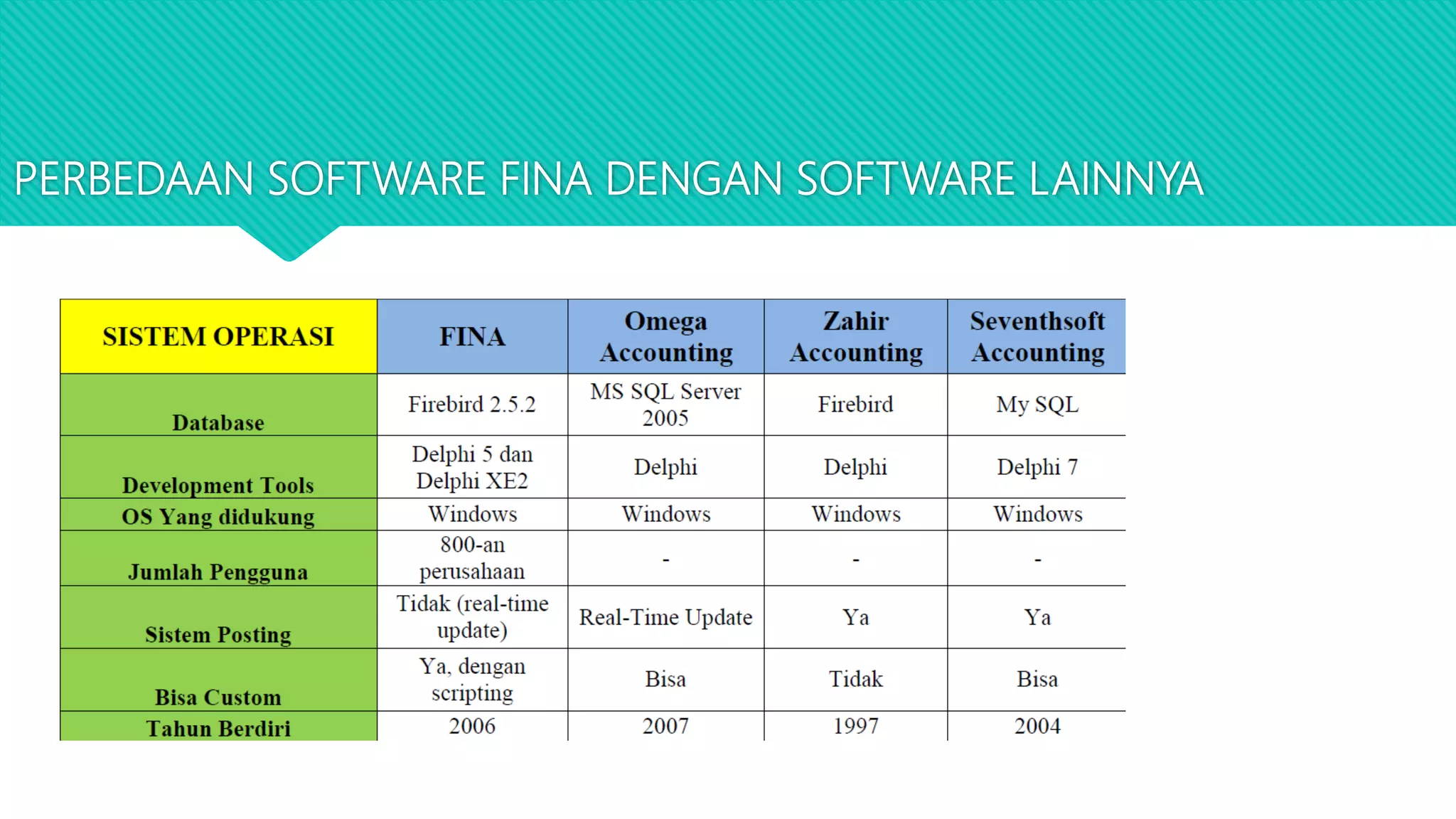 PERBEDAAN SOFTWARE FINA DENGAN SOFTWARE LAINNYA

| SISTEM OPERASI | FINA | Omega Accounting | Zahir Accounting | Seventhsoft Accounting |
|---|---|---|---|---|
| Database | Firebird 2.5.2 | MS SQL Server 2005 | Firebird | My SQL |
| Development Tools | Delphi 5 dan Delphi XE2 | Delphi | Delphi | Delphi 7 |
| OS Yang didukung | Windows | Windows | Windows | Windows |
| Jumlah Pengguna | 800-an perusahaan | - | - | - |
| Sistem Posting | Tidak (real-time update) | Real-Time Update | Ya | Ya |
| Bisa Custom | Ya, dengan scripting | Bisa | Tidak | Bisa |
| Tahun Berdiri | 2006 | 2007 | 1997 | 2004 |